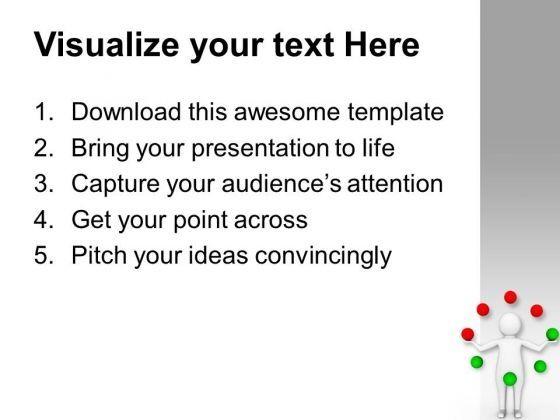 Visualize your text Here

1. Download this awesome template
2. Bring your presentation to life
3. Capture your audience’s attention
4. Get your point across
5. Pitch your ideas convincingly